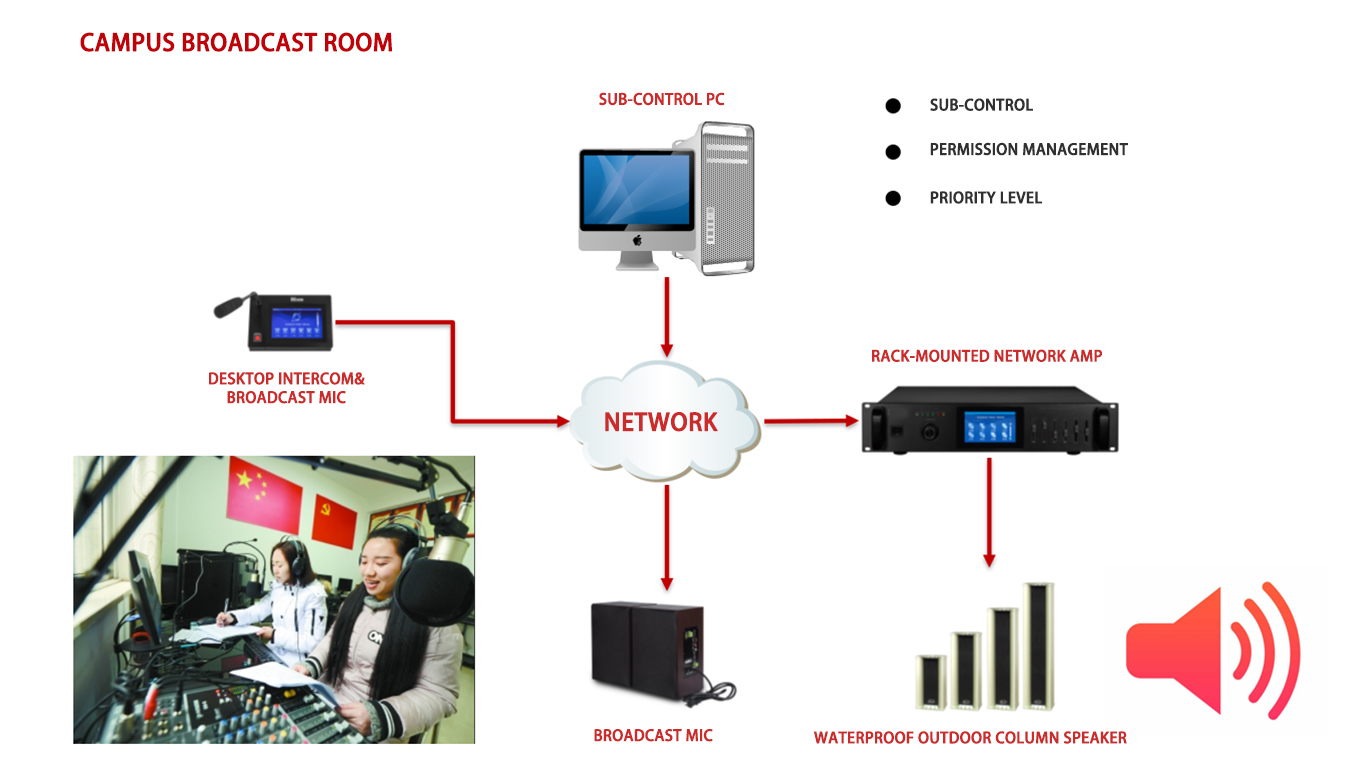 CAMPUS BROADCAST ROOM

SUB-CONTROL PC

SUB-CONTROL

PERMISSION MANAGEMENT

PRIORITY LEVEL

DESKTOP INTERCOM&
BROADCAST MIC

NETWORK

RACK-MOUNTED NETWORK AMP

BROADCAST MIC

WATERPROOF OUTDOOR COLUMN SPEAKER